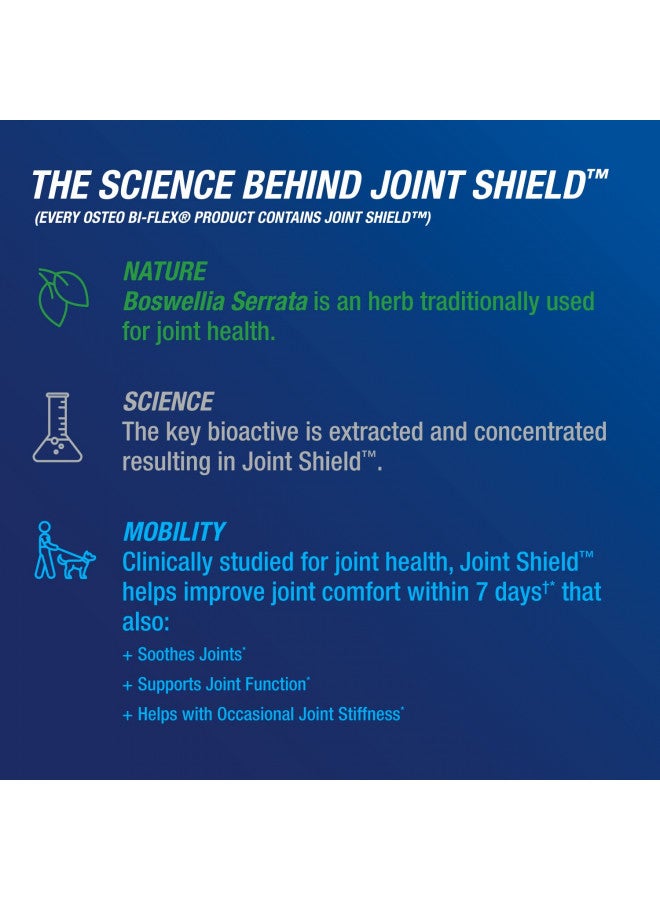 THE SCIENCE BEHIND JOINT SHIELD™
(EVERY OSTEO BI-FLEX® PRODUCT CONTAINS JOINT SHIELD™)

NATURE
Boswellia Serrata is an herb traditionally used for joint health.

SCIENCE
The key bioactive is extracted and concentrated resulting in Joint Shield™.

MOBILITY
Clinically studied for joint health, Joint Shield™ helps improve joint comfort within 7 days†* that also:

+ Soothes Joints*

+ Supports Joint Function*

+ Helps with Occasional Joint Stiffness*